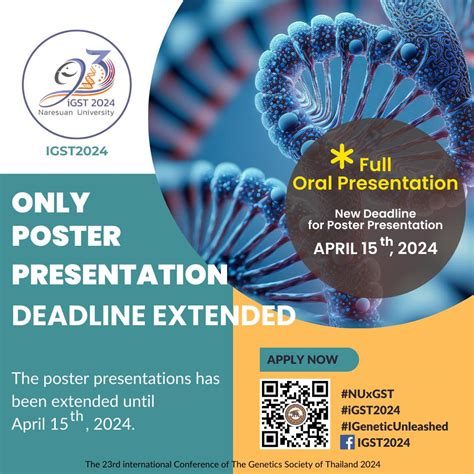 iGST 2024
Naresuan University

IGST2024

ONLY POSTER PRESENTATION DEADLINE EXTENDED

The poster presentations has been extended until April 15$^{th}$, 2024.

* Full Oral Presentation

New Deadline for Poster Presentation

APRIL 15$^{th}$, 2024

APPLY NOW

#NUxGST
#iGST2024
#IGeneticUnleashed
IGST2024

The 23rd international Conference of The Genetics Society of Thailand 2024